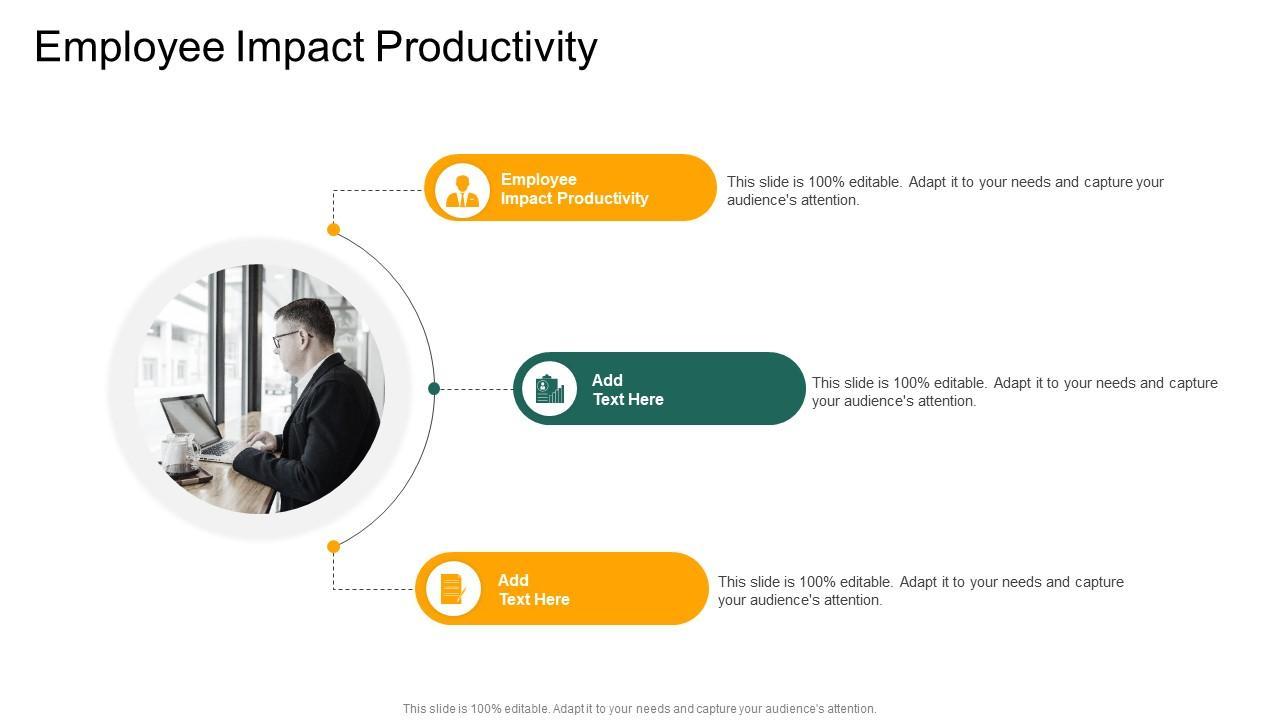 Employee Impact Productivity

Employee Impact Productivity

This slide is 100% editable. Adapt it to your needs and capture your audience's attention.

Add Text Here

This slide is 100% editable. Adapt it to your needs and capture your audience's attention.

Add Text Here

This slide is 100% editable. Adapt it to your needs and capture your audience's attention.

This slide is 100% editable. Adapt it to your needs and capture your audience's attention.